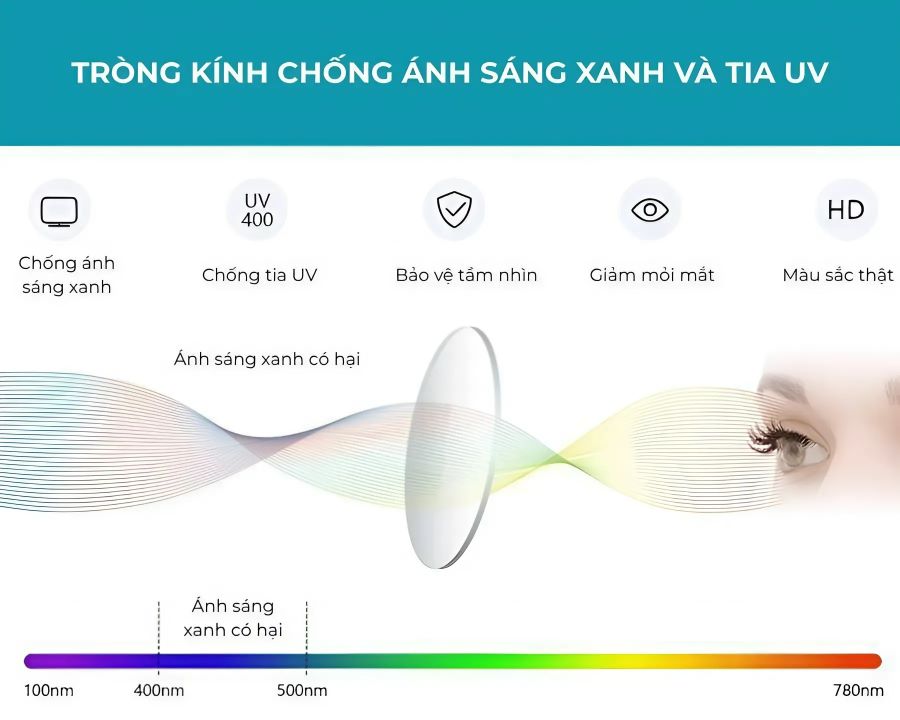 TRÒNG KÍNH CHỐNG ÁNH SÁNG XANH VÀ TIA UV

Chống ánh sáng xanh

UV 400

Chống tia UV

Bảo vệ tầm nhìn

Giảm mỏi mắt

HD

Màu sắc thật

Ánh sáng xanh có hại

Ánh sáng xanh có hại

100nm 400nm 500nm 780nm